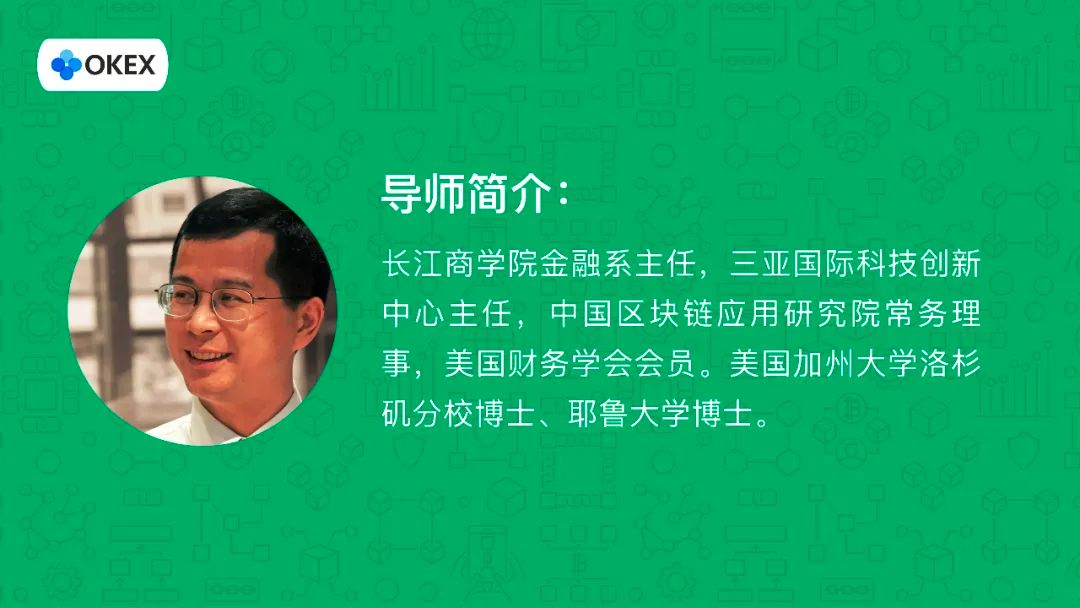 OKEX

导师简介：

长江商学院金融系主任，三亚国际科技创新中心主任，中国区块链应用研究院常务理事，美国财务学会会员。美国加州大学洛杉矶分校博士、耶鲁大学博士。